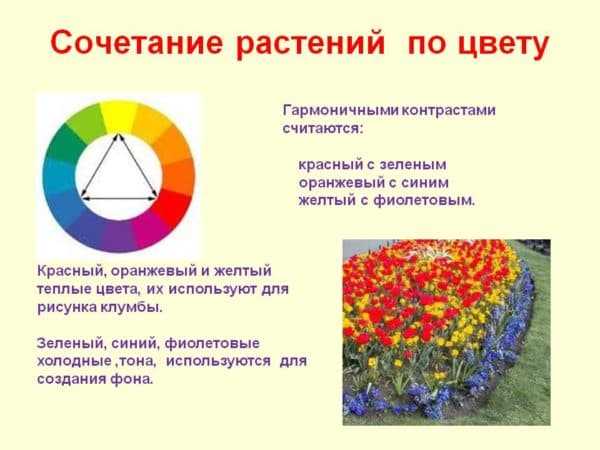 Сочетание растений по цвету

Гармоничными контрастами считаются:

красный с зеленым
оранжевый с синим
желтый с фиолетовым.

Красный, оранжевый и желтый теплые цвета, их используют для рисунка клумбы.

Зеленый, синий, фиолетовые холодные ,тона, используются для создания фона.